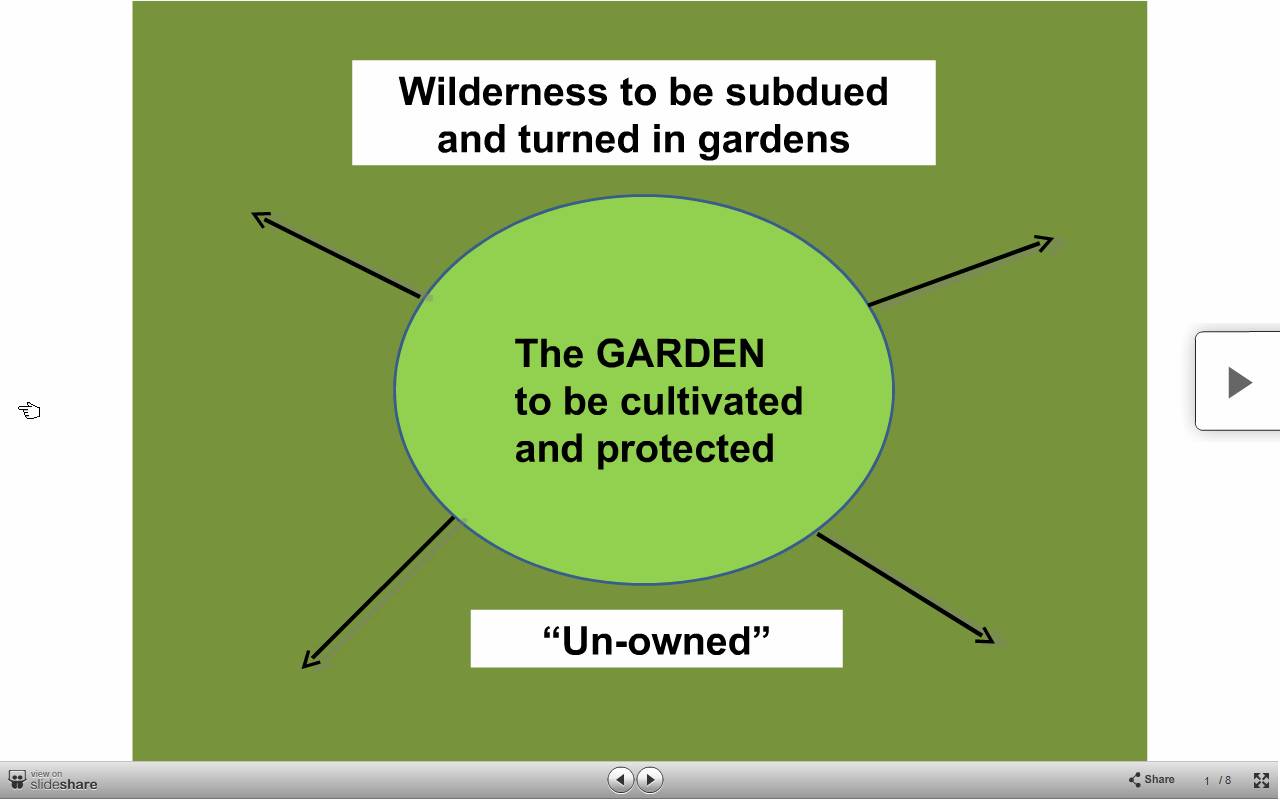 Wilderness to be subdued and turned in gardens

The GARDEN
to be cultivated
and protected

“Un-owned”

view on slideshare

Share

1 / 8